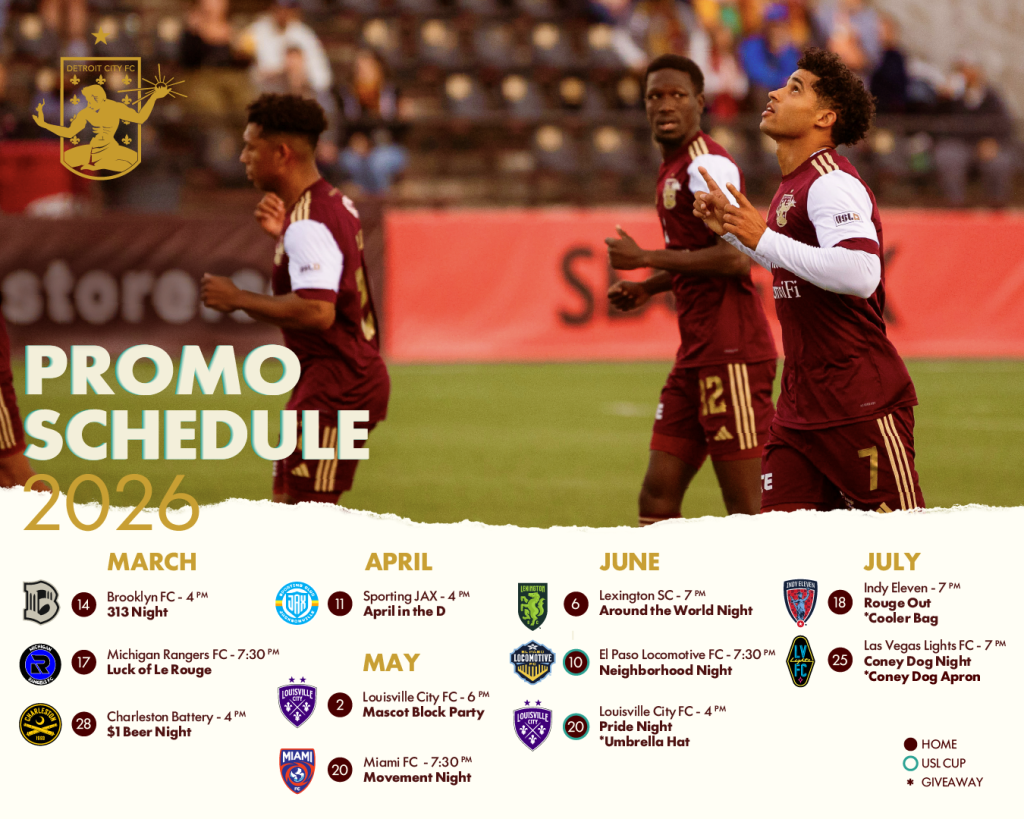 DETROIT CITY FC

PROMO SCHEDULE 2026

MARCH

14 Brooklyn FC - 4 PM
313 Night

17 Michigan Rangers FC - 7:30 PM
Luck of Le Rouge

28 Charleston Battery - 4 PM
$1 Beer Night

APRIL

11 Sporting JAX - 4 PM
April in the D

MAY

2 Louisville City FC - 6 PM
Mascot Block Party

20 Miami FC - 7:30 PM
Movement Night

JUNE

6 Lexington SC - 7 PM
Around the World Night

10 El Paso Locomotive FC - 7:30 PM
Neighborhood Night

20 Louisville City FC - 4 PM
Pride Night
*Umbrella Hat

JULY

18 Indy Eleven - 7 PM
Rouge Out
*Cooler Bag

25 Las Vegas Lights FC - 7 PM
Coney Dog Night
*Coney Dog Apron

HOME
USL CUP
* GIVEAWAY